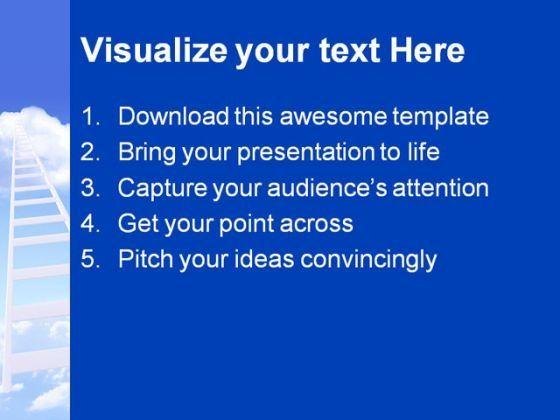 Visualize your text Here

1. Download this awesome template
2. Bring your presentation to life
3. Capture your audience's attention
4. Get your point across
5. Pitch your ideas convincingly